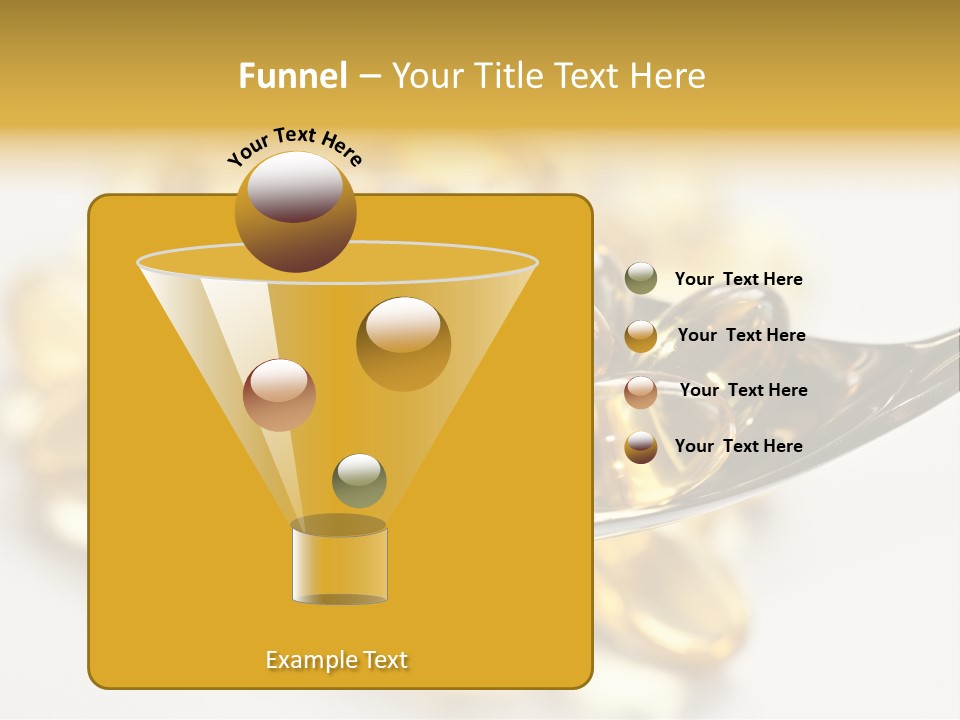 Funnel – Your Title Text Here

Your Text Here

Your Text Here

Your Text Here

Your Text Here

Your Text Here

Example Text